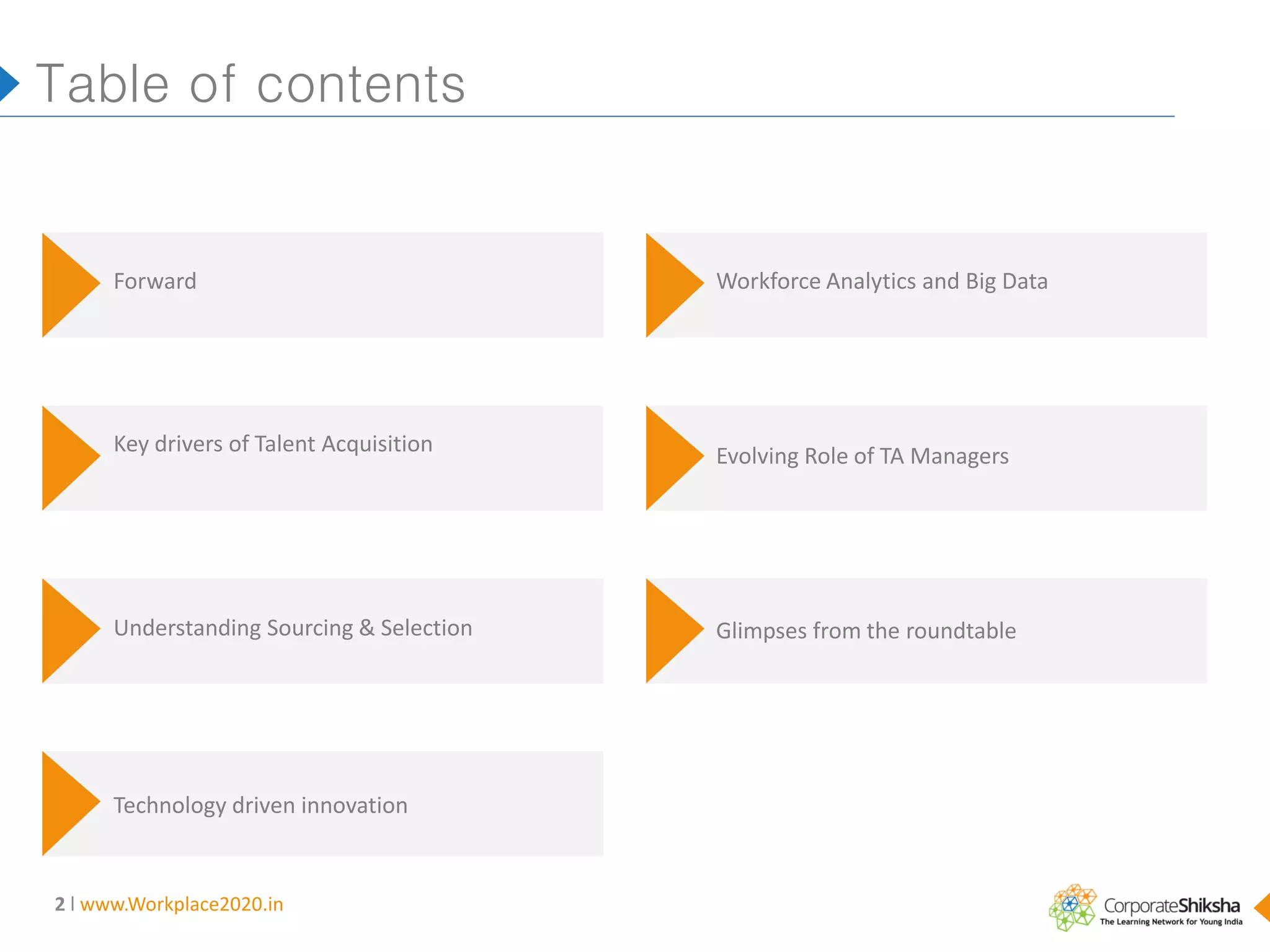 Table of contents

Forward

Key drivers of Talent Acquisition

Understanding Sourcing & Selection

Technology driven innovation

Workforce Analytics and Big Data

Evolving Role of TA Managers

Glimpses from the roundtable

2 | www.Workplace2020.in

CorporateShiksha
The Learning Network for Young India